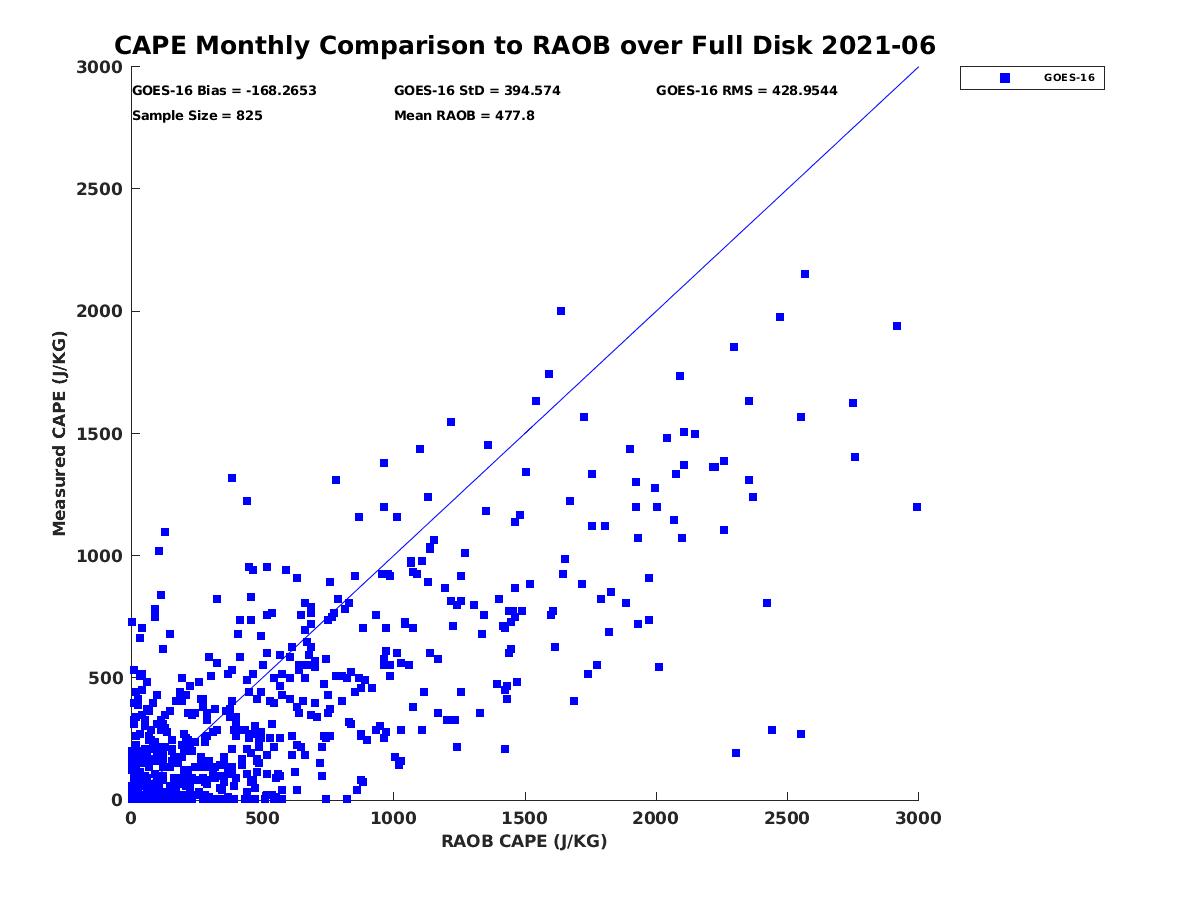 CAPE Monthly Comparison to RAOB over Full Disk 2021-06

GOES-16 Bias = -168.2653
GOES-16 StD = 394.574
GOES-16 RMS = 428.9544
Sample Size = 825
Mean RAOB = 477.8

GOES-16

Measured CAPE (J/KG)

3000
2500
2000
1500
1000
500
0

0
500
1000
1500
2000
2500
3000

RAOB CAPE (J/KG)